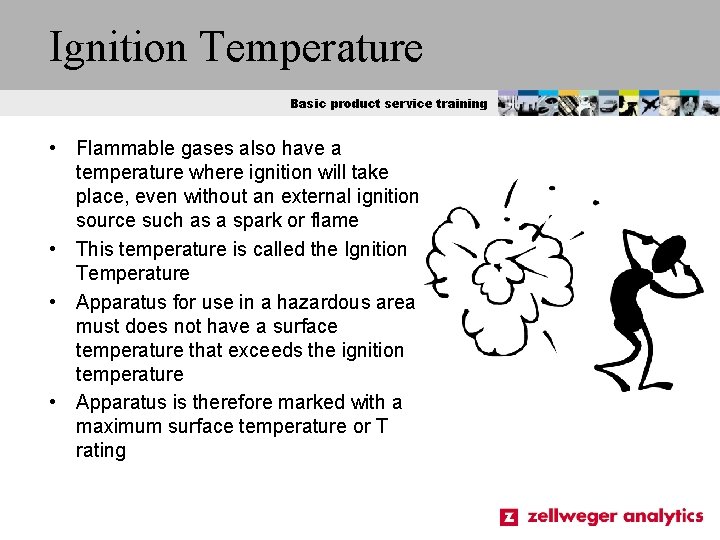 Ignition Temperature

Basic product service training

• Flammable gases also have a temperature where ignition will take place, even without an external ignition source such as a spark or flame

• This temperature is called the Ignition Temperature

• Apparatus for use in a hazardous area must does not have a surface temperature that exceeds the ignition temperature

• Apparatus is therefore marked with a maximum surface temperature or T rating

zellweger analytics